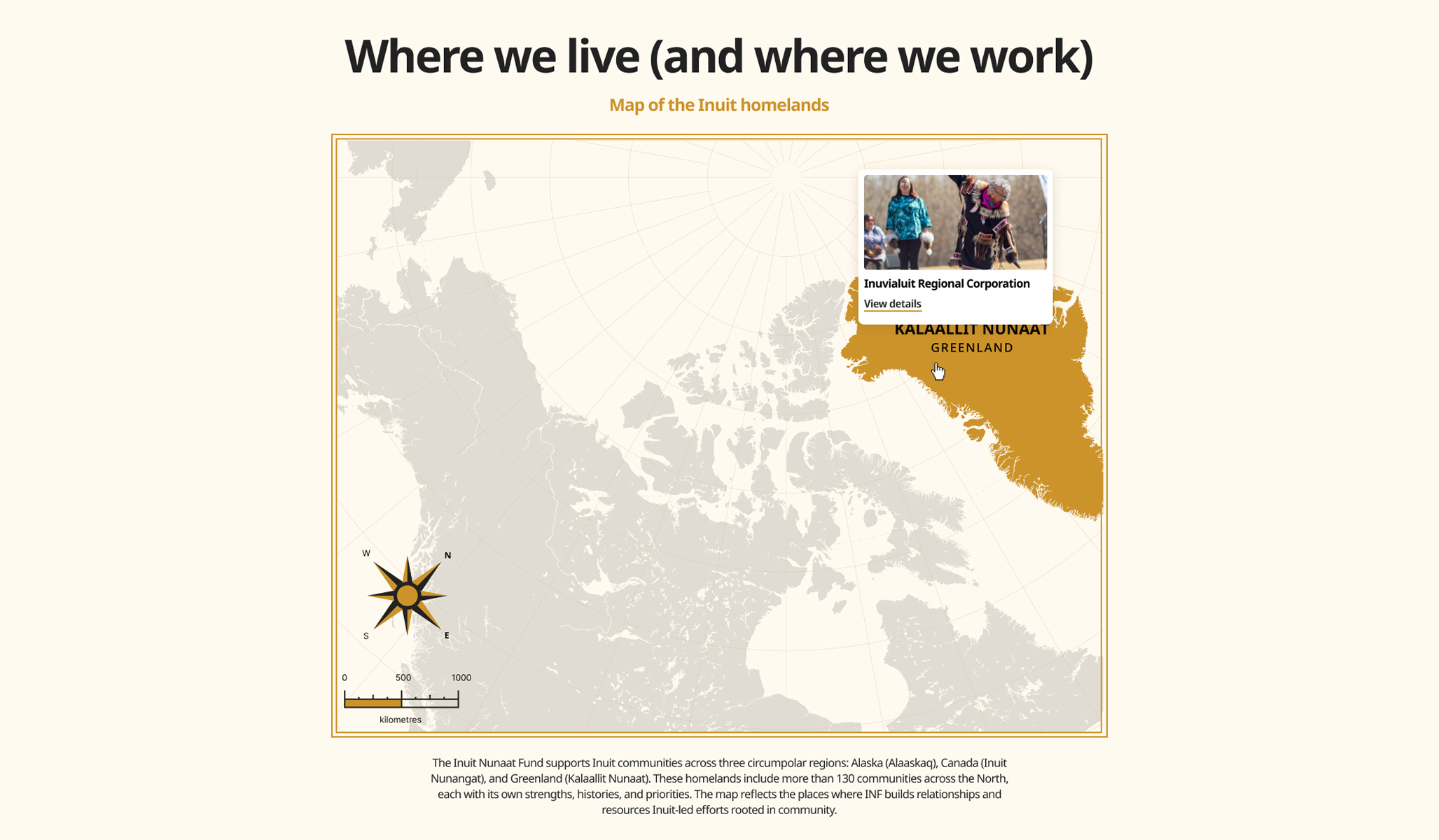 Where we live (and where we work)

Map of the Inuit homelands

Inuvialuit Regional Corporation

View details

KALAALLIT NUNAAT
GREENLAND

W
N
S
E

0 500 1000
kilometres

The Inuit Nunaat Fund supports Inuit communities across three circumpolar regions: Alaska (Alaaskaq), Canada (Inuit Nunangat), and Greenland (Kalaallit Nunaat). These homelands include more than 130 communities across the North, each with its own strengths, histories, and priorities. The map reflects the places where INF builds relationships and resources Inuit-led efforts rooted in community.